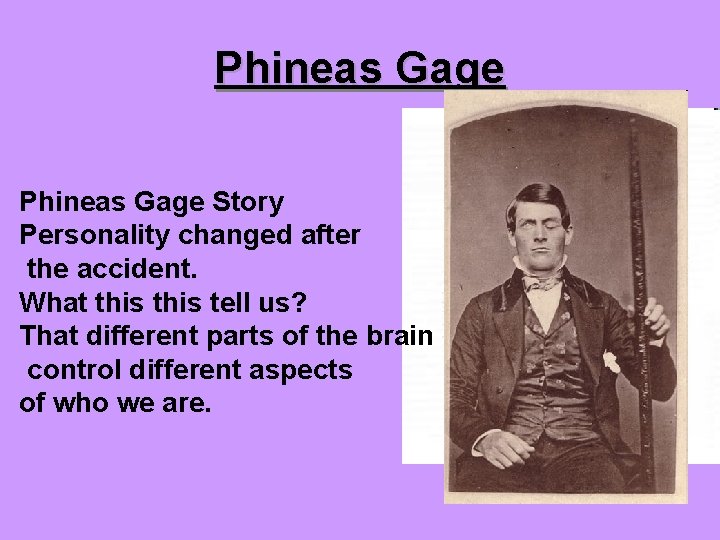 Phineas Gage

Phineas Gage Story
Personality changed after the accident.
What this this tell us?
That different parts of the brain control different aspects of who we are.